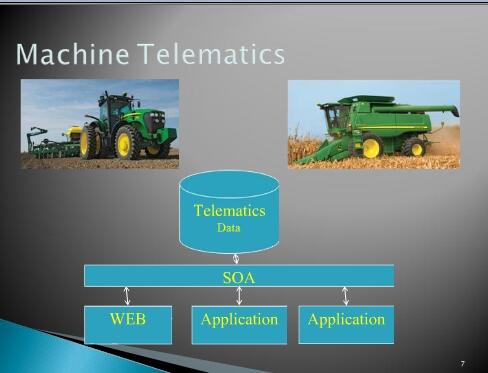 Machine Telematics

Telematics
Data

SOA

WEB

Application

Application

7